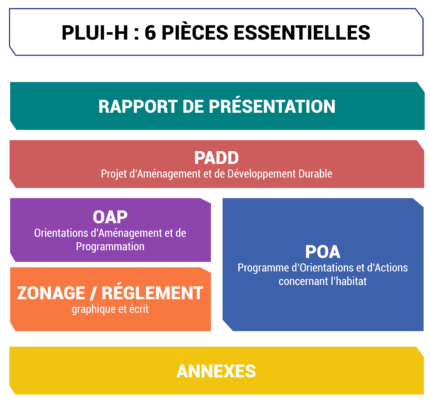 PLUI-H : 6 PIÈCES ESSENTIELLES

RAPPORT DE PRÉSENTATION

PADD
Projet d'Aménagement et de Développement Durable

OAP
Orientations d'Aménagement et de Programmation

ZONAGE / RÉGLEMENT
graphique et écrit

POA
Programme d'Orientations et d'Actions concernant l'habitat

ANNEXES